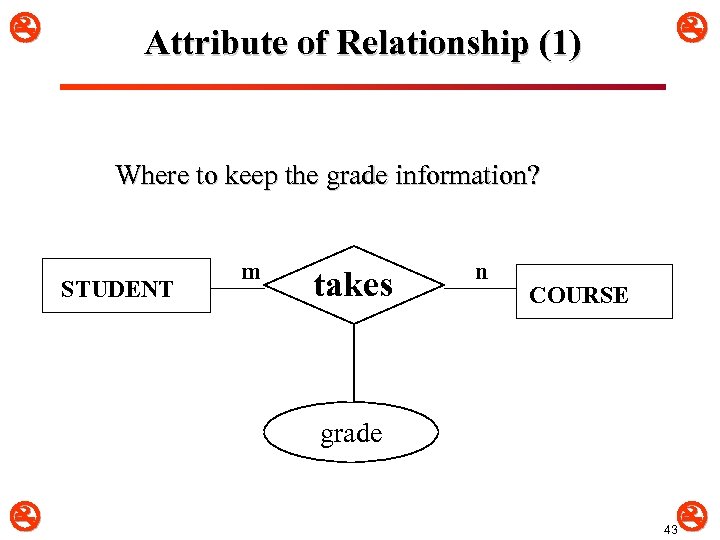 Attribute of Relationship (1)

Where to keep the grade information?

STUDENT

m

takes

n

COURSE

grade

43